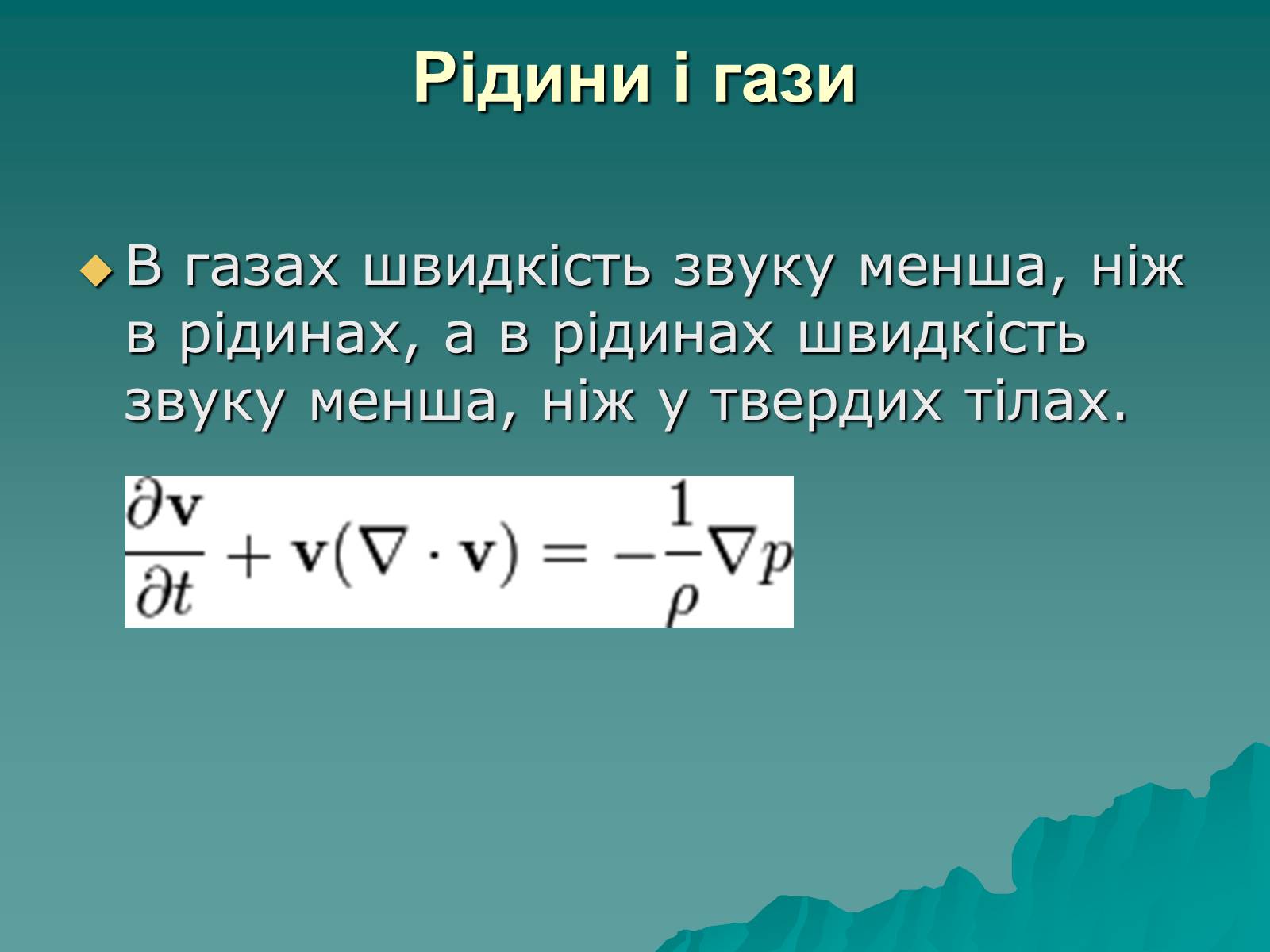 Рідини і гази

В газах швидкість звуку менша, ніж в рідинах, а в рідинах швидкість звуку менша, ніж у твердих тілах.

$\frac{\partial \mathbf{v}}{\partial t} + \mathbf{v}(\nabla \cdot \mathbf{v}) = -\frac{1}{\rho}\nabla p$